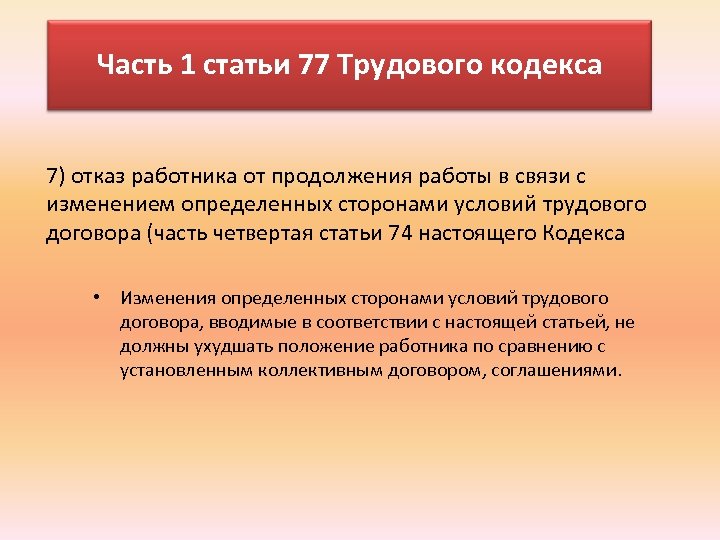 Часть 1 статьи 77 Трудового кодекса

7) отказ работника от продолжения работы в связи с изменением определенных сторонами условий трудового договора (часть четвертая статьи 74 настоящего Кодекса

• Изменения определенных сторонами условий трудового договора, вводимые в соответствии с настоящей статьей, не должны ухудшать положение работника по сравнению с установленным коллективным договором, соглашениями.